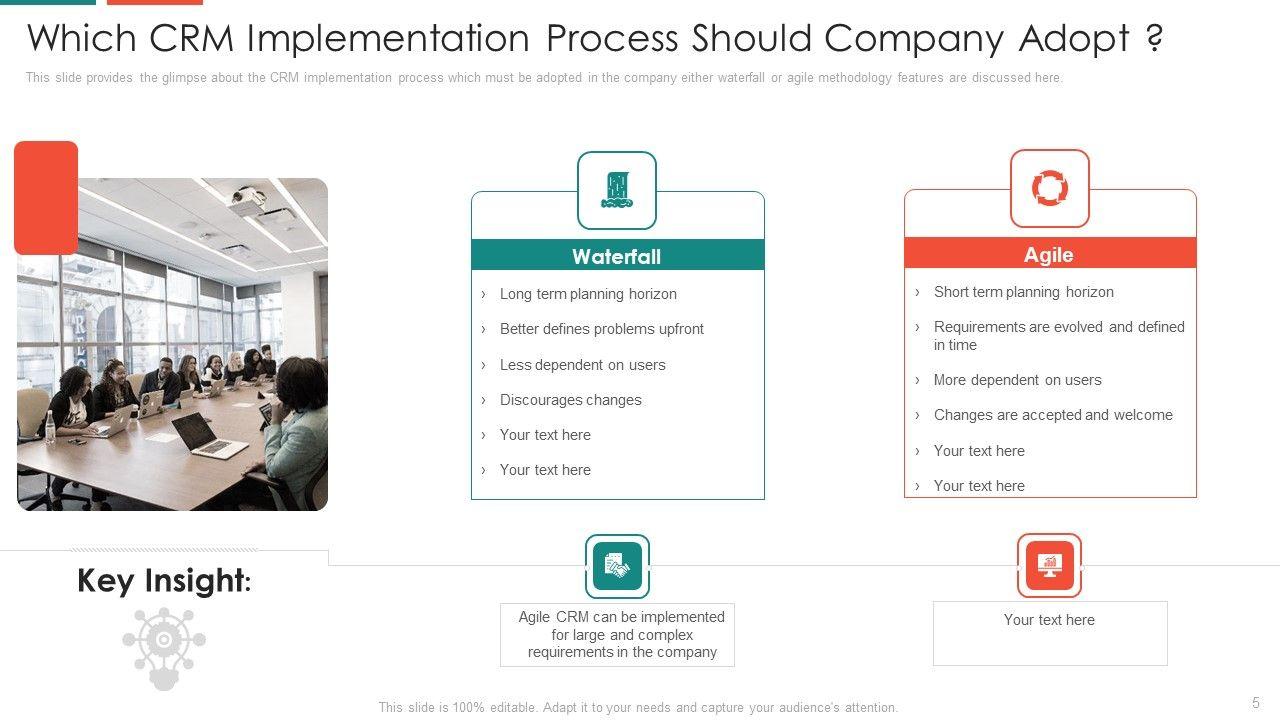 Which CRM Implementation Process Should Company Adopt ?

This slide provides the glimpse about the CRM implementation process which must be adopted in the company either waterfall or agile methodology features are discussed here.

Waterfall

› Long term planning horizon
› Better defines problems upfront
› Less dependent on users
› Discourages changes
› Your text here
› Your text here

Agile

› Short term planning horizon
› Requirements are evolved and defined in time
› More dependent on users
› Changes are accepted and welcome
› Your text here
› Your text here

Key Insight:

Agile CRM can be implemented for large and complex requirements in the company

Your text here

This slide is 100% editable. Adapt it to your needs and capture your audience's attention.

5